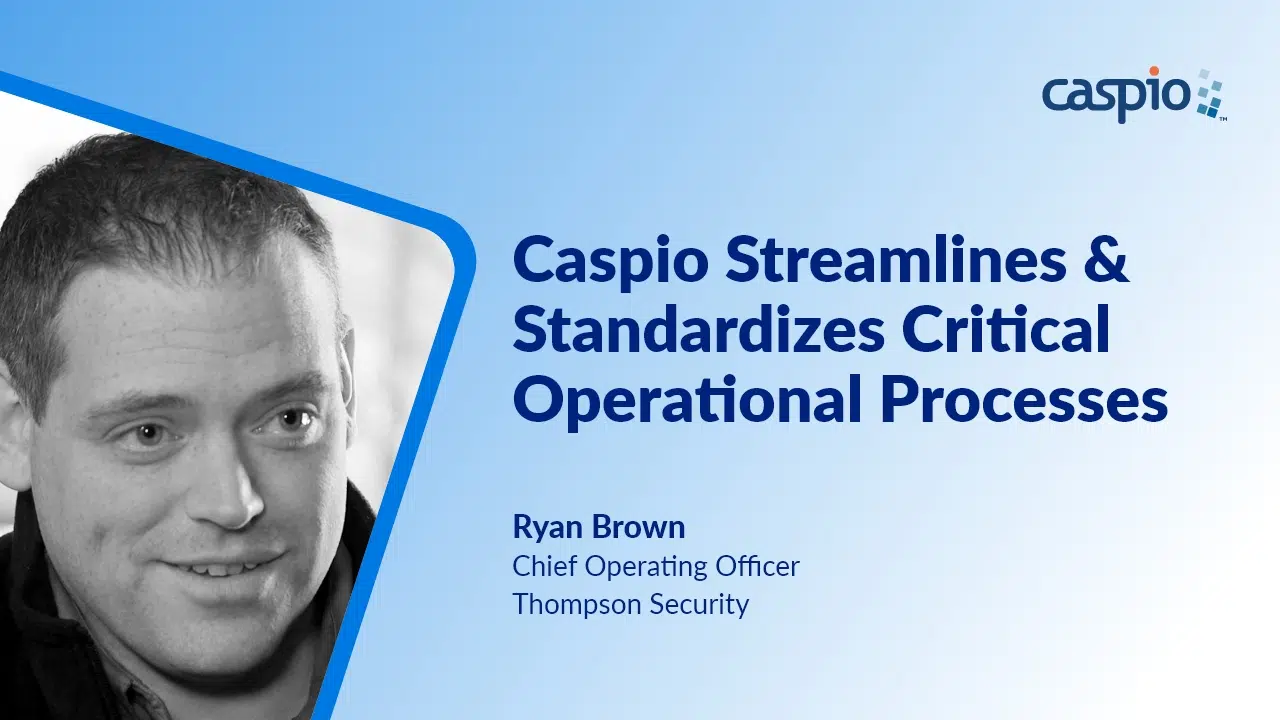 caspio™

Caspio Streamlines & Standardizes Critical Operational Processes

Ryan Brown
Chief Operating Officer
Thompson Security